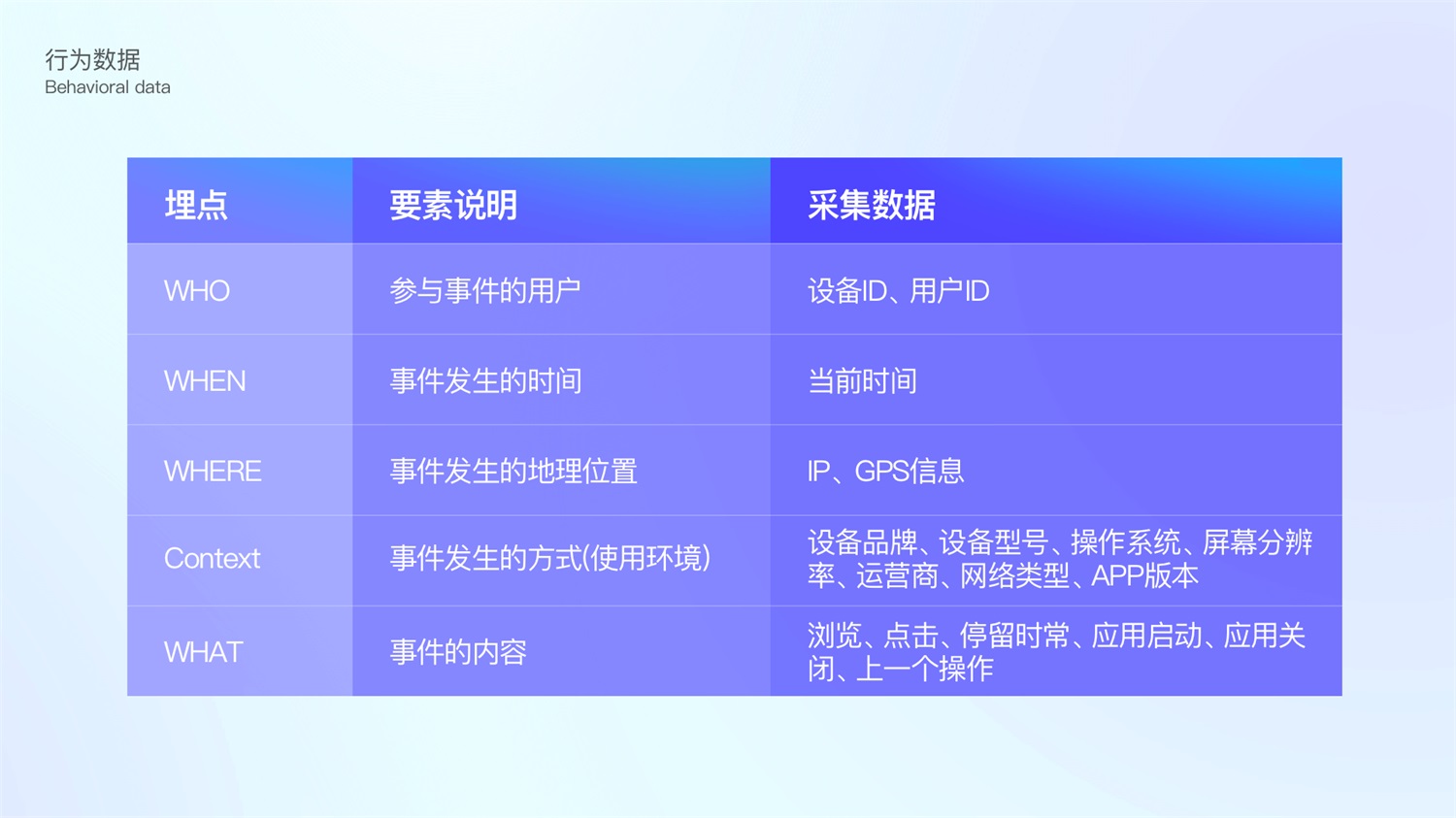 行为数据
Behavioral data

| 埋点 | 要素说明 | 采集数据 |
|---|---|---|
| WHO | 参与事件的用户 | 设备ID、用户ID |
| WHEN | 事件发生的时间 | 当前时间 |
| WHERE | 事件发生的地理位置 | IP、GPS信息 |
| Context | 事件发生的方式(使用环境) | 设备品牌、设备型号、操作系统、屏幕分辨率、运营商、网络类型、APP版本 |
| WHAT | 事件的内容 | 浏览、点击、停留时常、应用启动、应用关闭、上一个操作 |